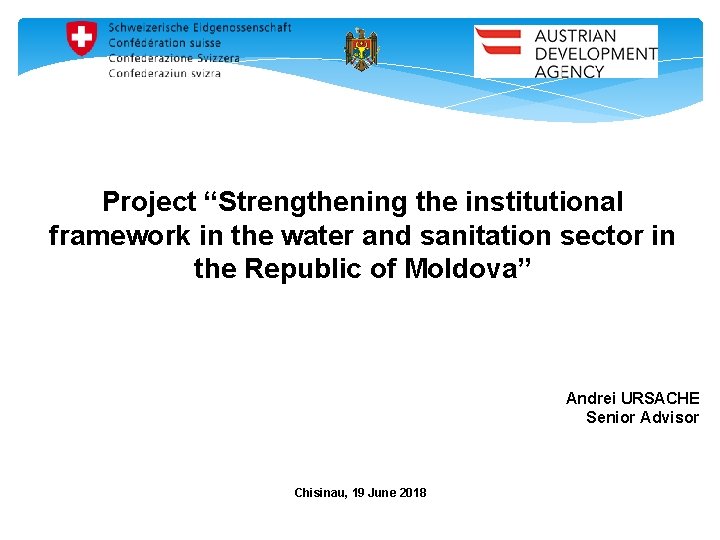 Schweizerische Eidgenossenschaft
Confédération suisse
Confederazione Svizzera
Confederaziun svizra

AUSTRIAN
DEVELOPMENT
AGENCY

Project “Strengthening the institutional framework in the water and sanitation sector in the Republic of Moldova”

Andrei URSACHE
Senior Advisor

Chisinau, 19 June 2018